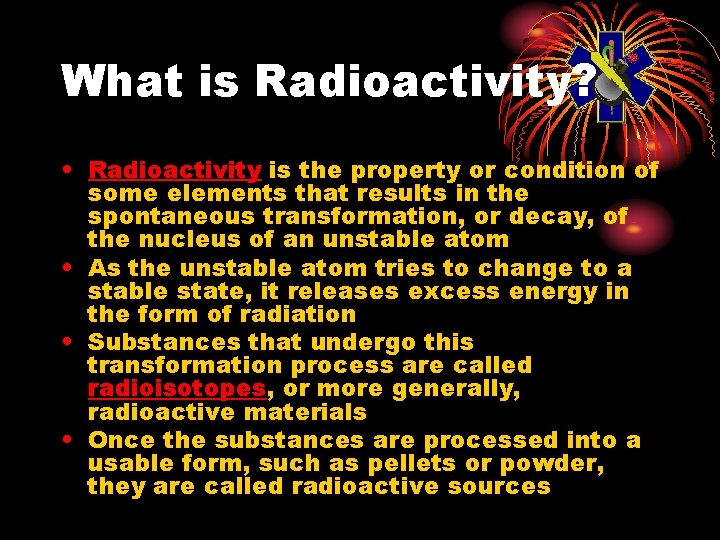 What is Radioactivity?

• Radioactivity is the property or condition of some elements that results in the spontaneous transformation, or decay, of the nucleus of an unstable atom
• As the unstable atom tries to change to a stable state, it releases excess energy in the form of radiation
• Substances that undergo this transformation process are called radioisotopes, or more generally, radioactive materials
• Once the substances are processed into a usable form, such as pellets or powder, they are called radioactive sources